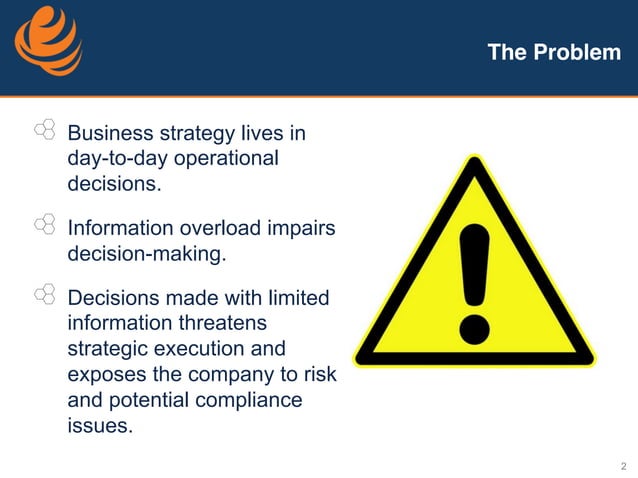 The Problem

Business strategy lives in day-to-day operational decisions.

Information overload impairs decision-making.

Decisions made with limited information threatens strategic execution and exposes the company to risk and potential compliance issues.

2